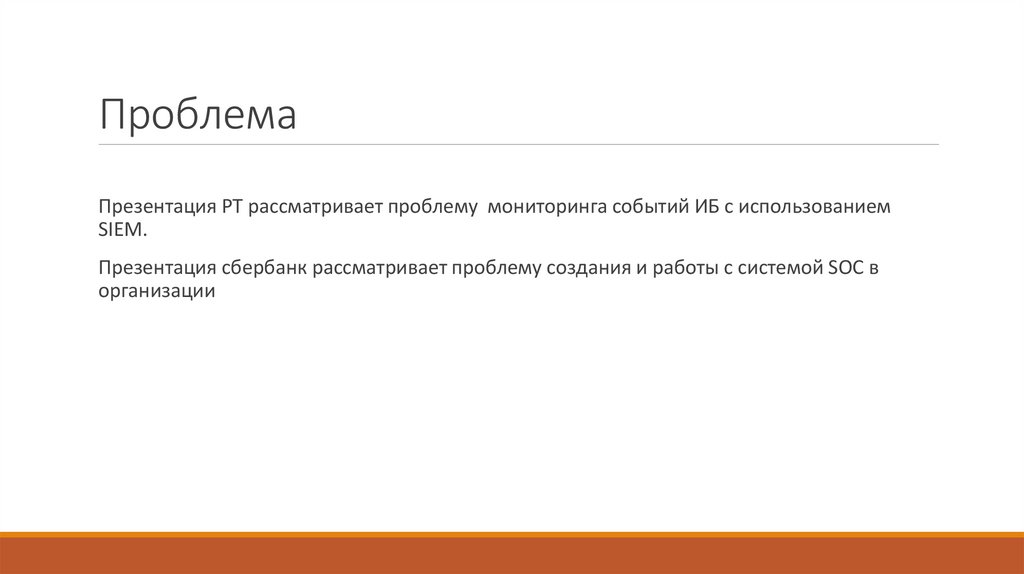 Проблема

Презентация PT рассматривает проблему мониторинга событий ИБ с использованием SIEM.

Презентация сбербанк рассматривает проблему создания и работы с системой SOC в организации